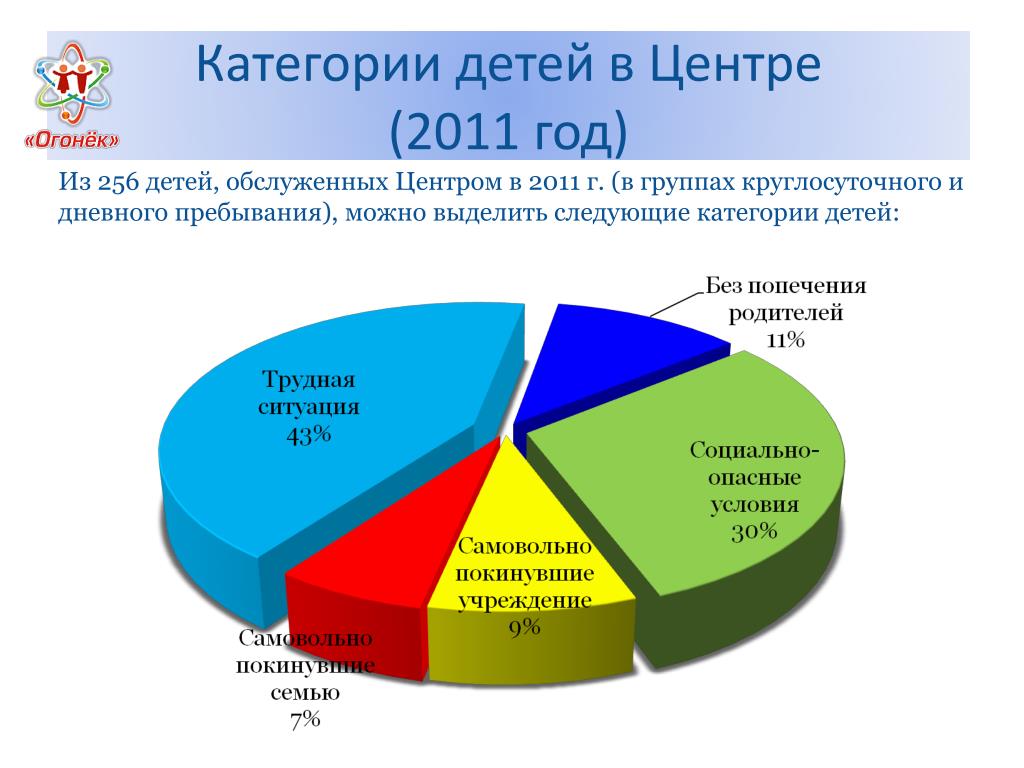 «Огонёк»

Категории детей в Центре (2011 год)

Из 256 детей, обслуженных Центром в 2011 г. (в группах круглосуточного и дневного пребывания), можно выделить следующие категории детей:

Без попечения родителей 11%

Социально-опасные условия 30%

Самовольно покинувшие учреждение 9%

Самовольно покинувшие семью 7%

Трудная ситуация 43%